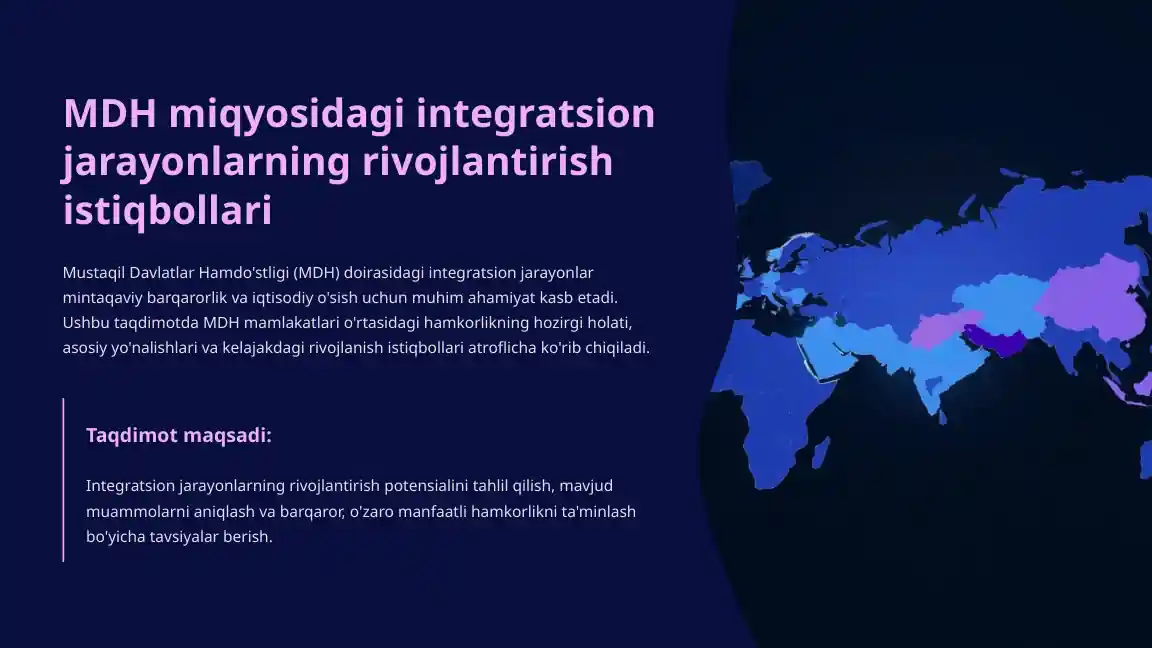 MDH miqyosidagi integratsion jarayonlarning rivojlantirish istiqbollari

Mustaqil Davlatlar Hamdo'stligi (MDH) doirasidagi integratsion jarayonlar mintaqaviy barqarorlik va iqtisodiy o'sish uchun muhim ahamiyat kasb etadi. Ushbu taqdimotda MDH mamlakatlari o'rtasidagi hamkorlikning hozirgi holati, asosiy yo'nalishlari va kelajakdagi rivojlanish istiqbollari atroflicha ko'rib chiqiladi.

Taqdimot maqsadi:

Integratsion jarayonlarning rivojlantirish potensialini tahlil qilish, mavjud muammolarni aniqlash va barqaror, o'zaro manfaatli hamkorlikni ta'minlash bo'yicha tavsiyalar berish.